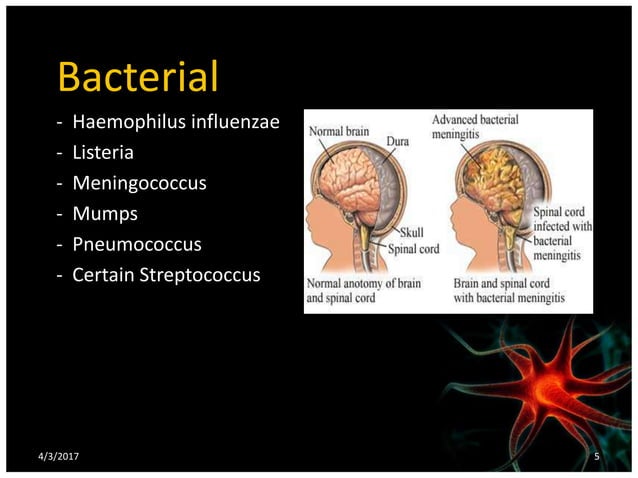 Bacterial

- Haemophilus influenzae
- Listeria
- Meningococcus
- Mumps
- Pneumococcus
- Certain Streptococcus

Normal brain
Dura
Skull
Spinal cord
Normal anotomy of brain and spinal cord

Advanced bacterial meningitis
Spinal cord infected with bacterial meningitis
Brain and spinal cord with bacterial meningitis

4/3/2017

5